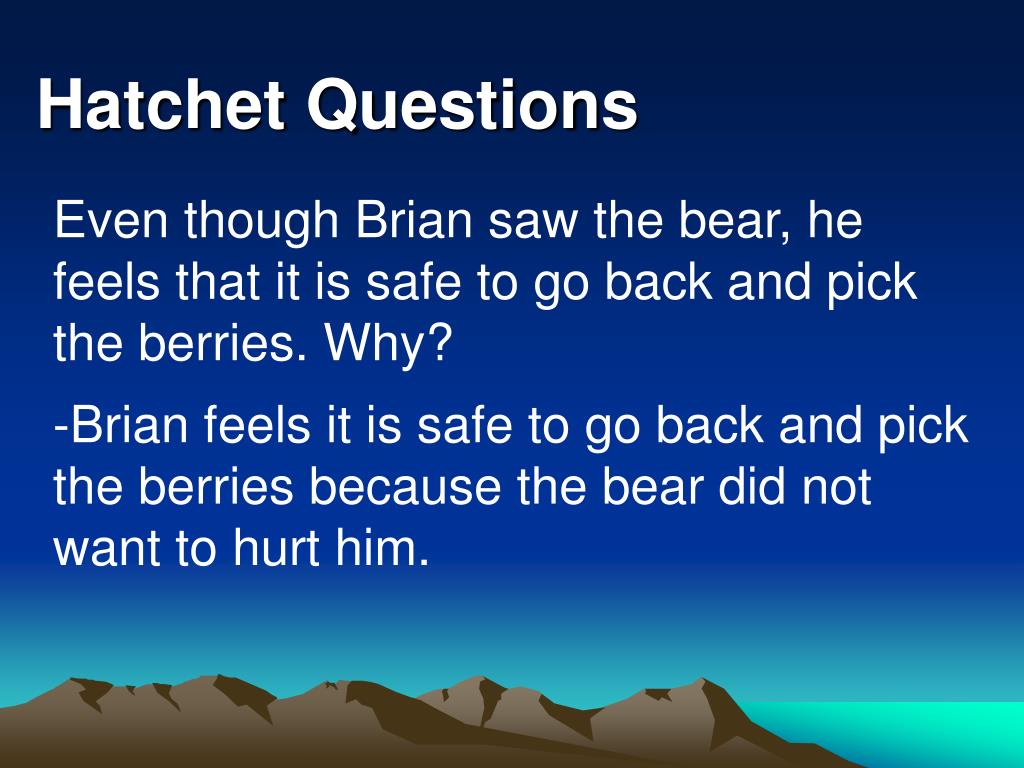 Hatchet Questions

Even though Brian saw the bear, he feels that it is safe to go back and pick the berries. Why?

-Brian feels it is safe to go back and pick the berries because the bear did not want to hurt him.